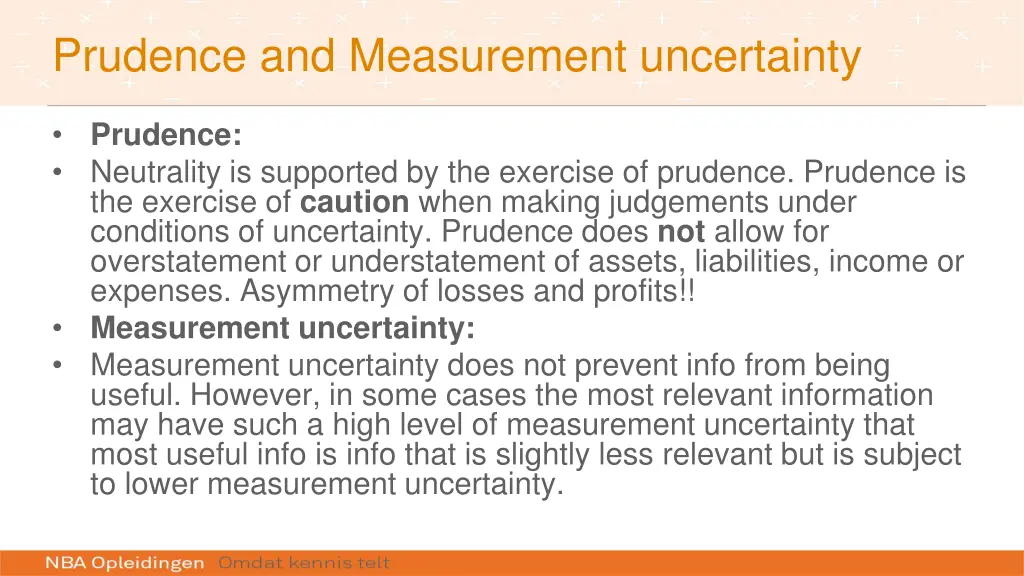 Prudence and Measurement uncertainty

• Prudence:
• Neutrality is supported by the exercise of prudence. Prudence is the exercise of caution when making judgements under conditions of uncertainty. Prudence does not allow for overstatement or understatement of assets, liabilities, income or expenses. Asymmetry of losses and profits!!
• Measurement uncertainty:
• Measurement uncertainty does not prevent info from being useful. However, in some cases the most relevant information may have such a high level of measurement uncertainty that most useful info is info that is slightly less relevant but is subject to lower measurement uncertainty.

NBA Opleidingen Omdat kennis telt